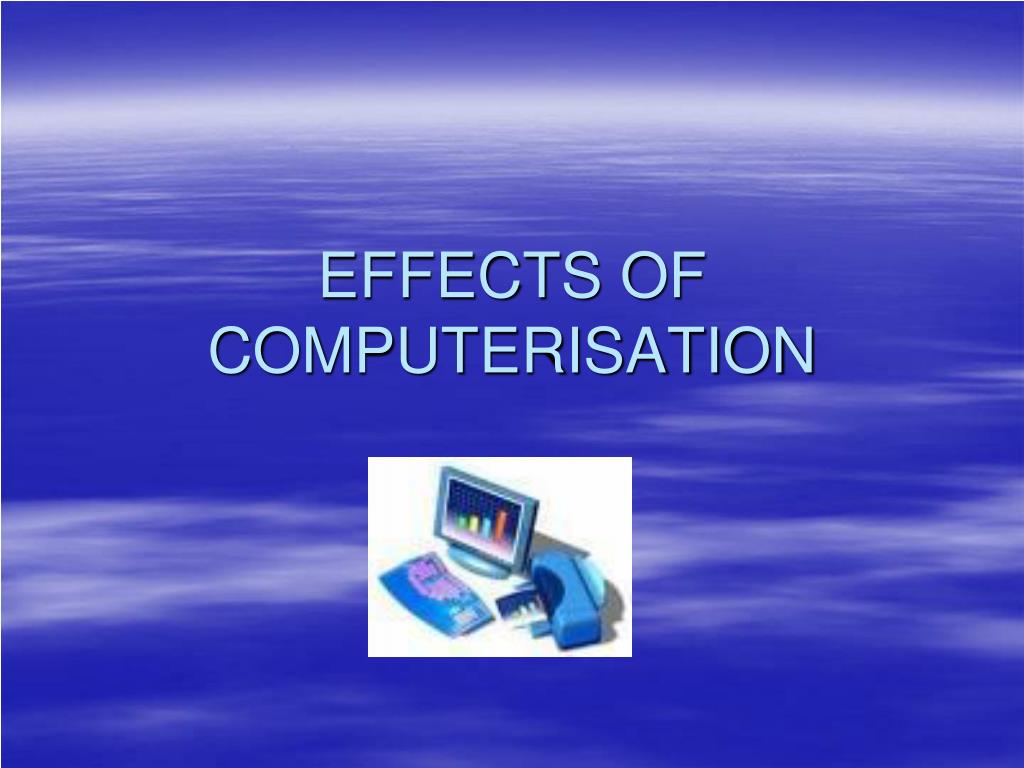 EFFECTS OF COMPUTERISATION